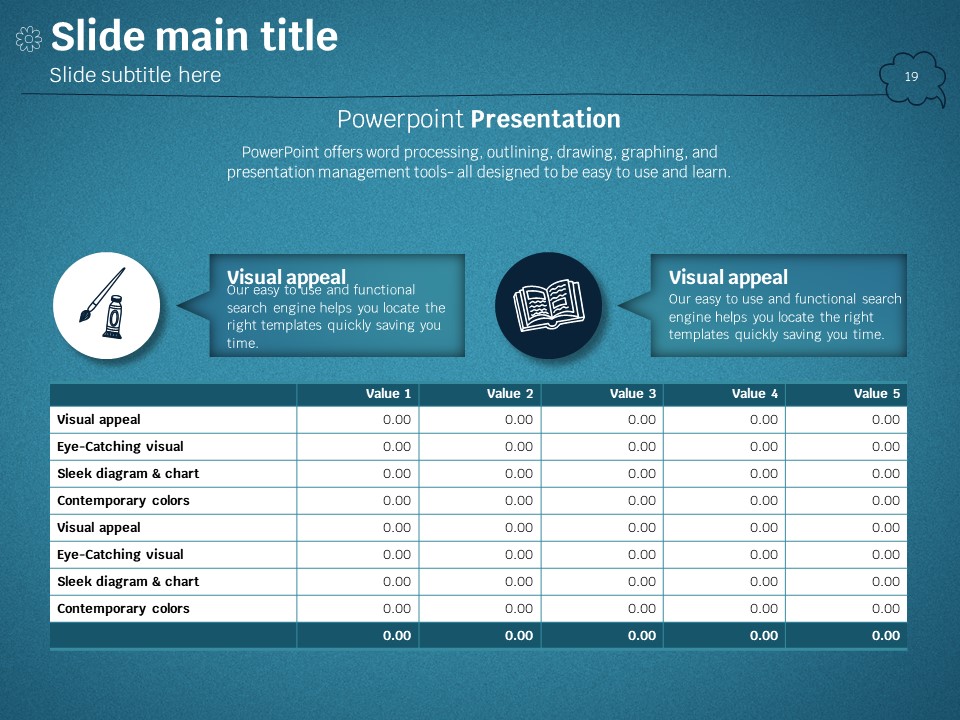 Slide main title
Slide subtitle here

19

Powerpoint Presentation

PowerPoint offers word processing, outlining, drawing, graphing, and presentation management tools- all designed to be easy to use and learn.

Visual appeal
Our easy to use and functional search engine helps you locate the right templates quickly saving you time.

Visual appeal
Our easy to use and functional search engine helps you locate the right templates quickly saving you time.

| | Value 1 | Value 2 | Value 3 | Value 4 | Value 5 |
|---|---|---|---|---|---|
| Visual appeal | 0.00 | 0.00 | 0.00 | 0.00 | 0.00 |
| Eye-Catching visual | 0.00 | 0.00 | 0.00 | 0.00 | 0.00 |
| Sleek diagram & chart | 0.00 | 0.00 | 0.00 | 0.00 | 0.00 |
| Contemporary colors | 0.00 | 0.00 | 0.00 | 0.00 | 0.00 |
| Visual appeal | 0.00 | 0.00 | 0.00 | 0.00 | 0.00 |
| Eye-Catching visual | 0.00 | 0.00 | 0.00 | 0.00 | 0.00 |
| Sleek diagram & chart | 0.00 | 0.00 | 0.00 | 0.00 | 0.00 |
| Contemporary colors | 0.00 | 0.00 | 0.00 | 0.00 | 0.00 |
| | 0.00 | 0.00 | 0.00 | 0.00 | 0.00 |